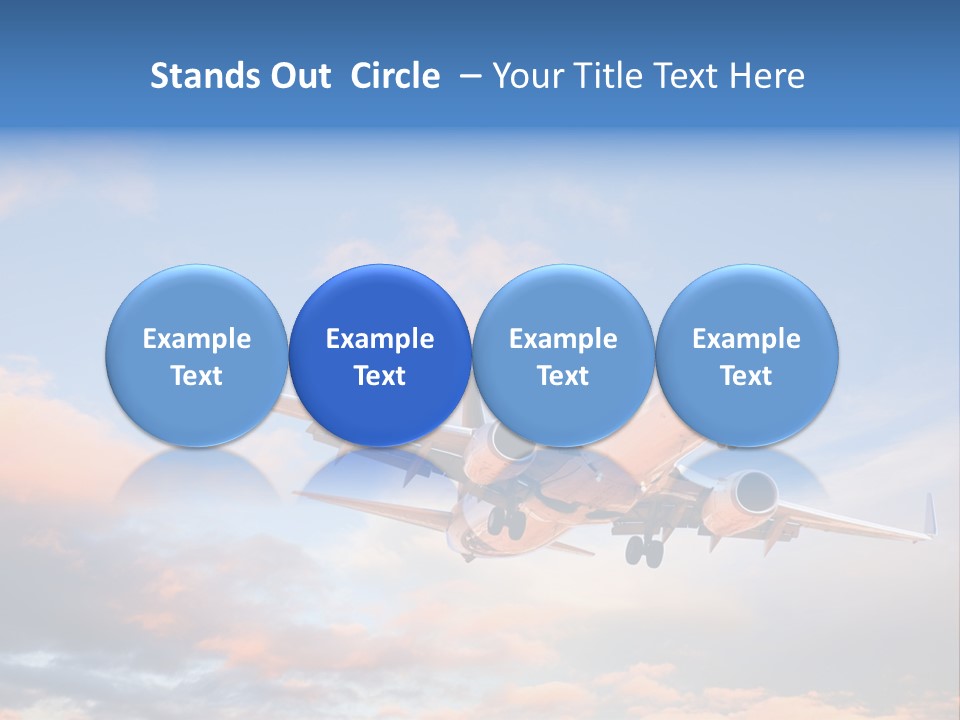 Stands Out Circle – Your Title Text Here

Example Text

Example Text

Example Text

Example Text